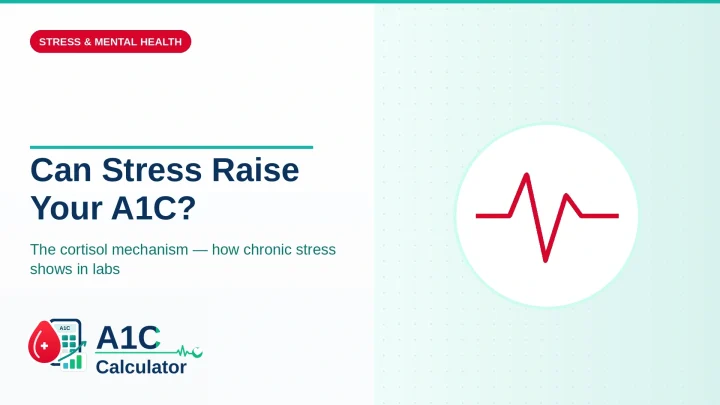 STRESS & MENTAL HEALTH

Can Stress Raise Your A1C?

The cortisol mechanism — how chronic stress shows in labs

A1C

A1C
Calculator